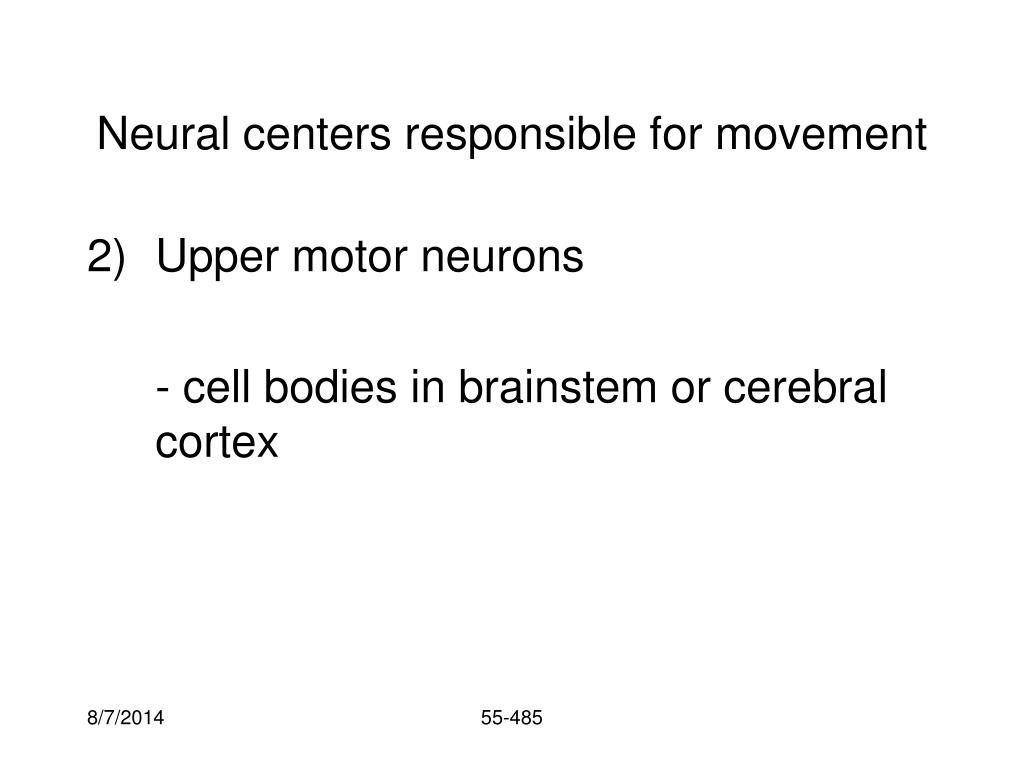 Neural centers responsible for movement

2) Upper motor neurons

- cell bodies in brainstem or cerebral cortex

8/7/2014

55-485